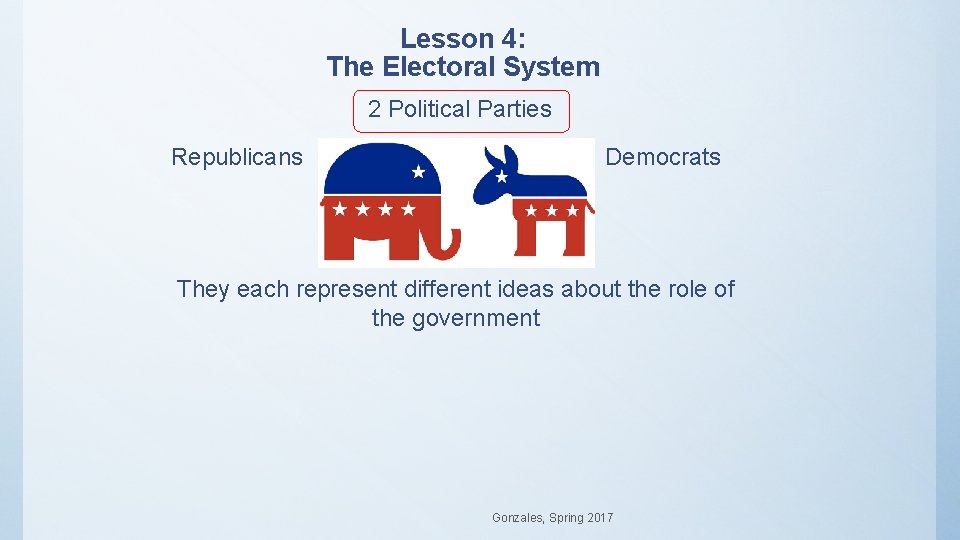 Lesson 4:
The Electoral System

2 Political Parties

Republicans

Democrats

They each represent different ideas about the role of the government

Gonzales, Spring 2017